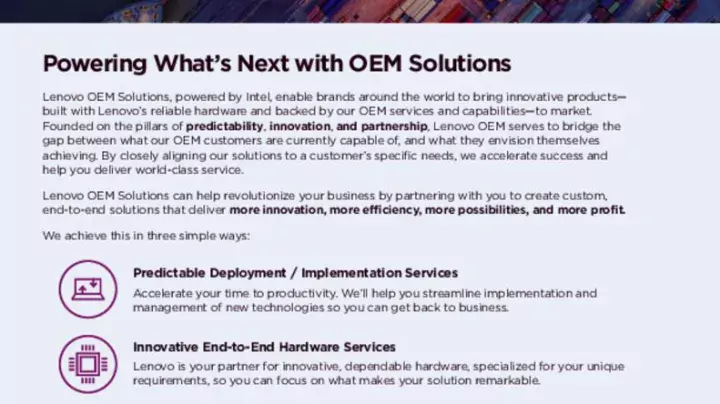 Powering What's Next with OEM Solutions

Lenovo OEM Solutions, powered by Intel, enable brands around the world to bring innovative products—built with Lenovo's reliable hardware and backed by our OEM services and capabilities—to market. Founded on the pillars of predictability, innovation, and partnership, Lenovo OEM serves to bridge the gap between what our OEM customers are currently capable of, and what they envision themselves achieving. By closely aligning our solutions to a customer's specific needs, we accelerate success and help you deliver world-class service.

Lenovo OEM Solutions can help revolutionize your business by partnering with you to create custom, end-to-end solutions that deliver more innovation, more efficiency, more possibilities, and more profit.

We achieve this in three simple ways:

Predictable Deployment / Implementation Services
Accelerate your time to productivity. We'll help you streamline implementation and management of new technologies so you can get back to business.

Innovative End-to-End Hardware Services
Lenovo is your partner for innovative, dependable hardware, specialized for your unique requirements, so you can focus on what makes your solution remarkable.